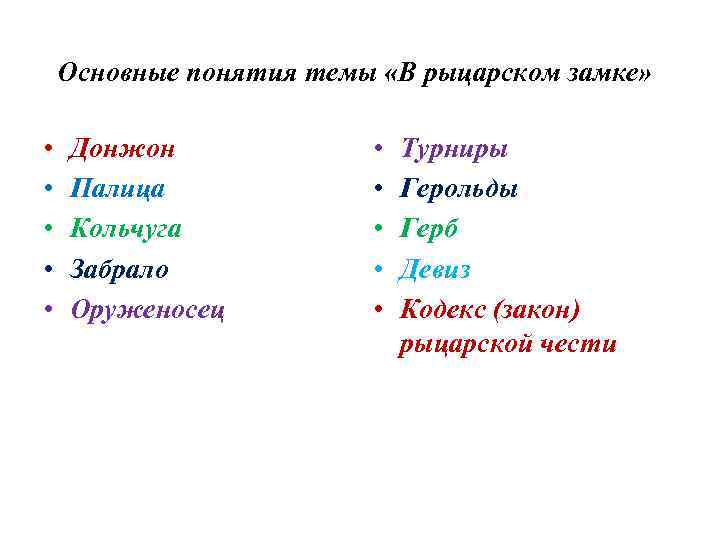 Основные понятия темы «В рыцарском замке»

• Донжон
• Палица
• Кольчуга
• Забрало
• Оруженосец

• Турниры
• Герольды
• Герб
• Девиз
• Кодекс (закон) рыцарской чести